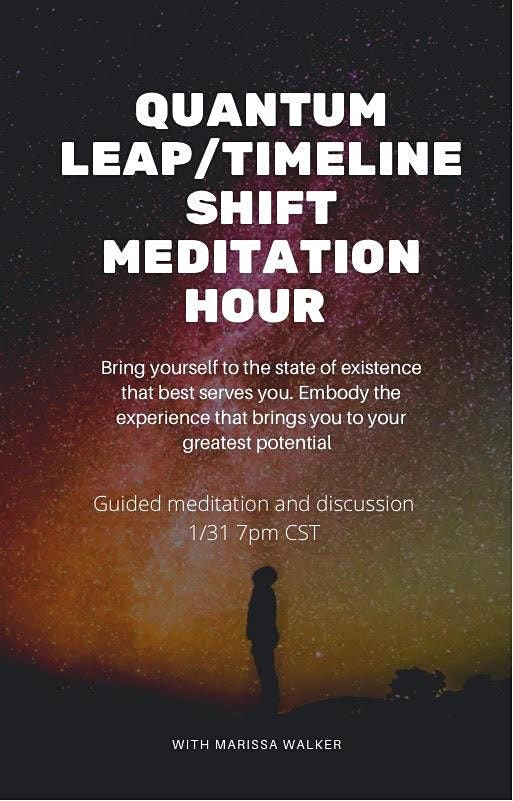 QUANTUM LEAP/TIMELINE SHIFT MEDITATION HOUR

Bring yourself to the state of existence that best serves you. Embody the experience that brings you to your greatest potential

Guided meditation and discussion
1/31 7pm CST

WITH MARISSA WALKER